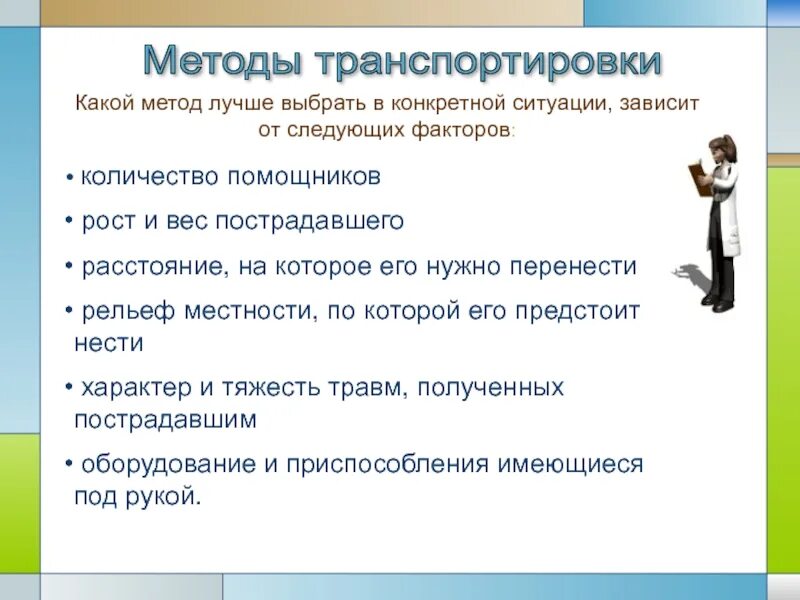 Методы транспортировки

Какой метод лучше выбрать в конкретной ситуации, зависит от следующих факторов:

• количество помощников
• рост и вес пострадавшего
• расстояние, на которое его нужно перенести
• рельеф местности, по которой его предстоит нести
• характер и тяжесть травм, полученных пострадавшим
• оборудование и приспособления имеющиеся под рукой.